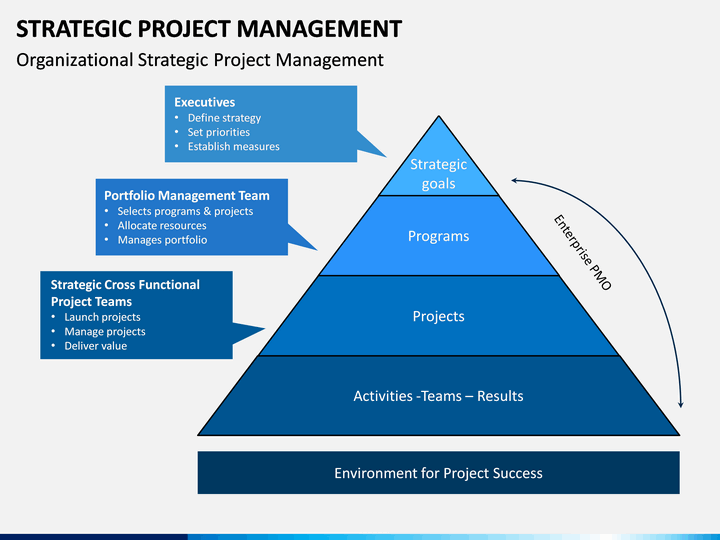 STRATEGIC PROJECT MANAGEMENT
Organizational Strategic Project Management

Executives
• Define strategy
• Set priorities
• Establish measures

Portfolio Management Team
• Selects programs & projects
• Allocate resources
• Manages portfolio

Strategic Cross Functional Project Teams
• Launch projects
• Manage projects
• Deliver value

Strategic goals

Programs

Projects

Activities -Teams – Results

Enterprise PMO

Environment for Project Success